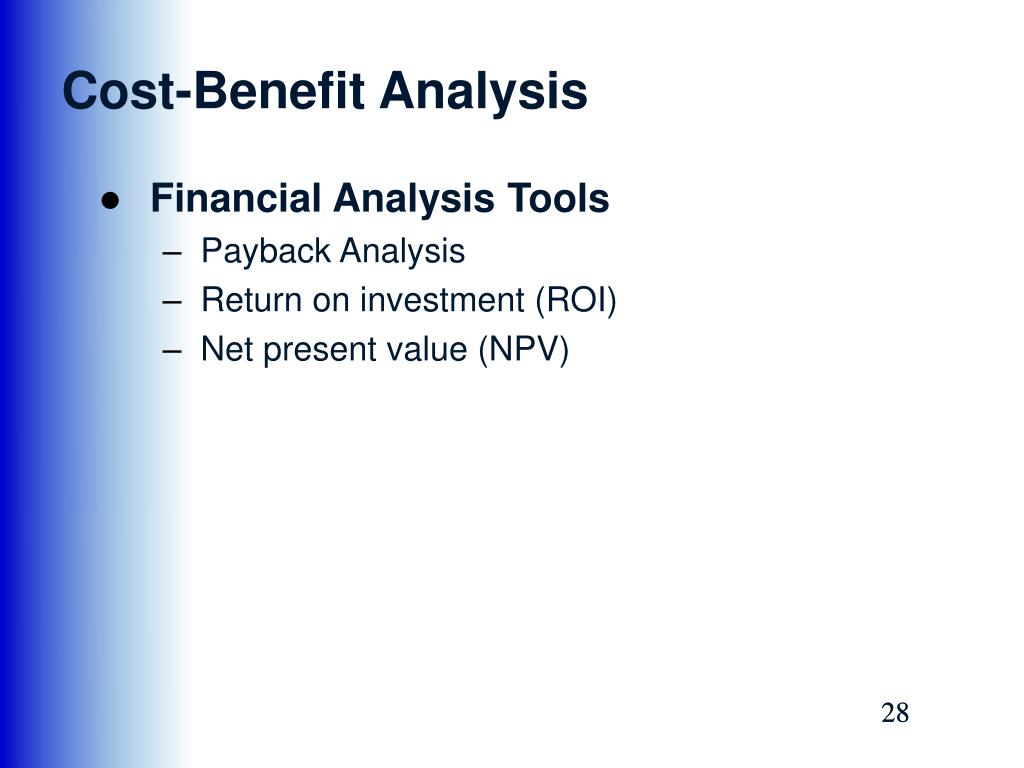 Cost-Benefit Analysis

● Financial Analysis Tools
– Payback Analysis
– Return on investment (ROI)
– Net present value (NPV)

28